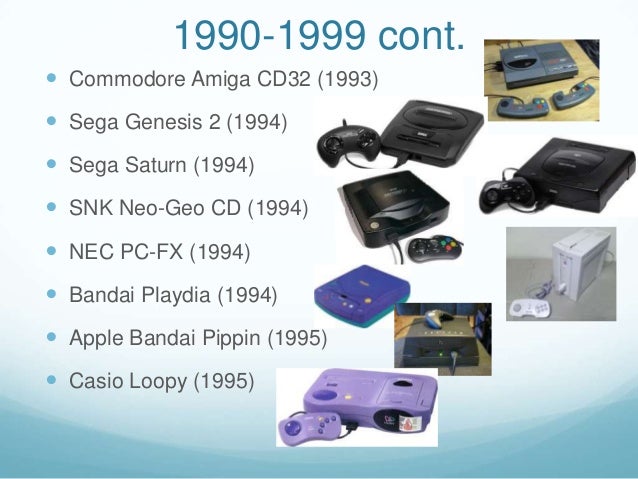 1990-1999 cont.

- Commodore Amiga CD32 (1993)
- Sega Genesis 2 (1994)
- Sega Saturn (1994)
- SNK Neo-Geo CD (1994)
- NEC PC-FX (1994)
- Bandai Playdia (1994)
- Apple Bandai Pippin (1995)
- Casio Loopy (1995)